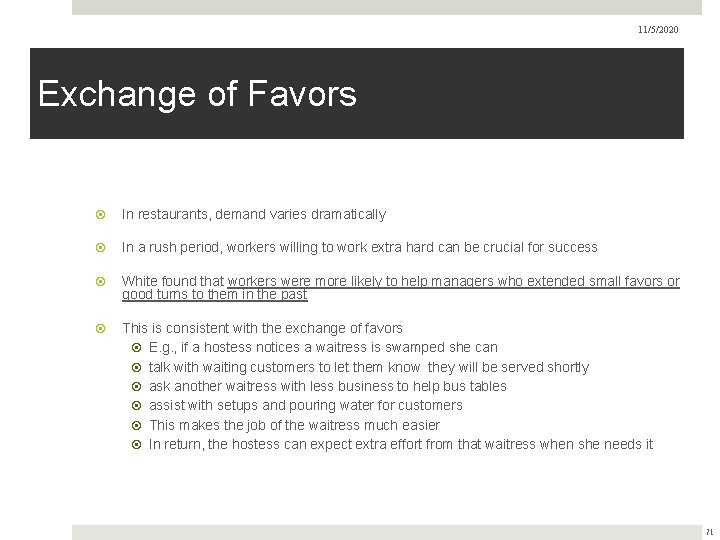 11/5/2020

Exchange of Favors

In restaurants, demand varies dramatically

In a rush period, workers willing to work extra hard can be crucial for success

White found that workers were more likely to help managers who extended small favors or good turns to them in the past

This is consistent with the exchange of favors

E.g., if a hostess notices a waitress is swamped she can

talk with waiting customers to let them know they will be served shortly

ask another waitress with less business to help bus tables

assist with setups and pouring water for customers

This makes the job of the waitress much easier

In return, the hostess can expect extra effort from that waitress when she needs it

71